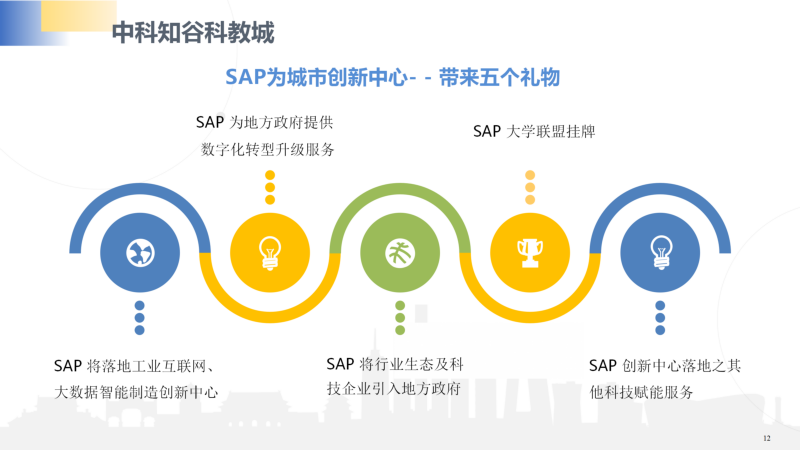 中科知谷科教城

SAP为城市创新中心- - 带来五个礼物

SAP 为地方政府提供数字化转型升级服务

SAP 大学联盟挂牌

SAP 将落地工业互联网、大数据智能制造创新中心

SAP 将行业生态及科技企业引入地方政府

SAP 创新中心落地之其他科技赋能服务

12